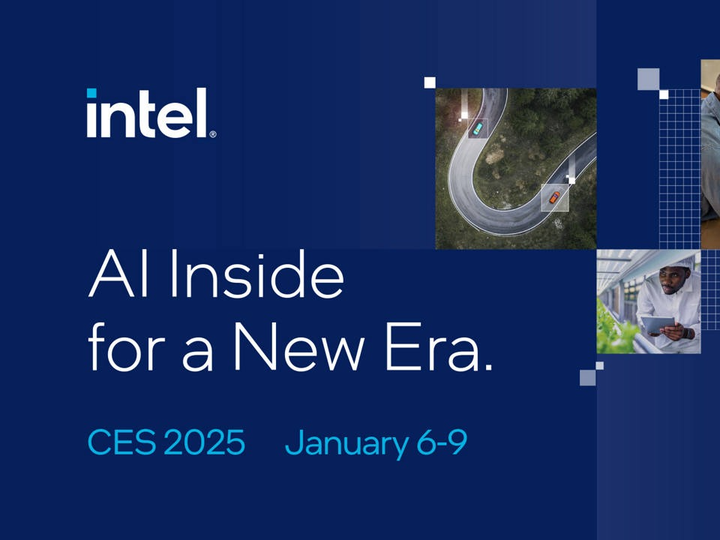 intel.

AI Inside for a New Era.

CES 2025 January 6-9